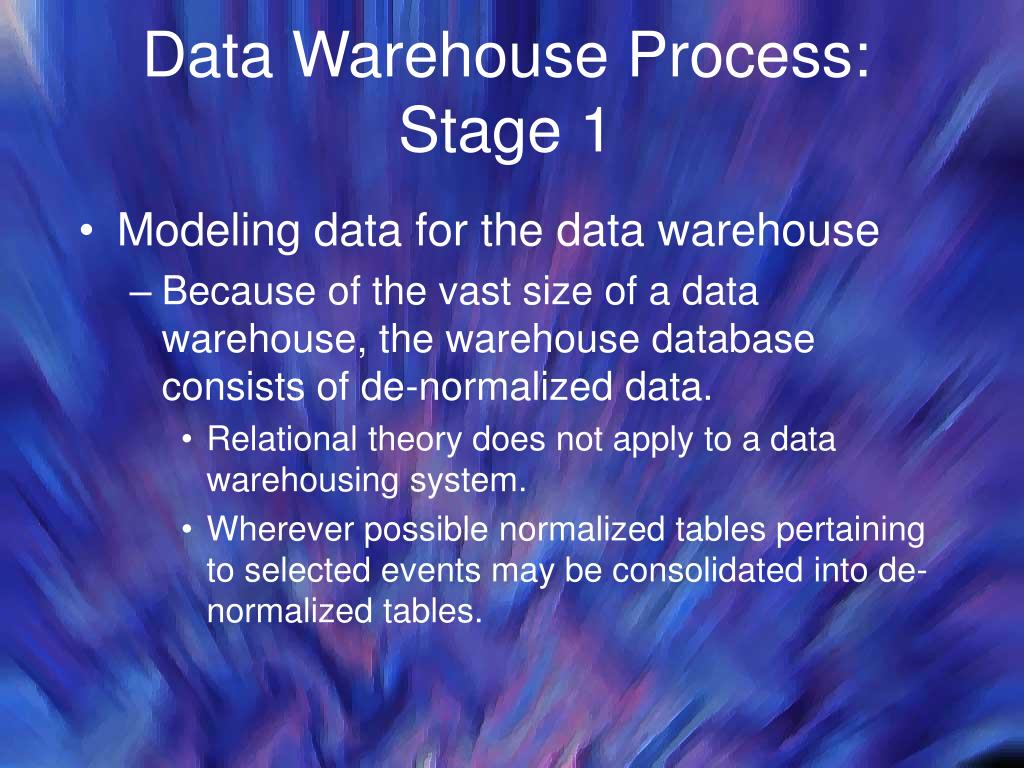 Data Warehouse Process: Stage 1

• Modeling data for the data warehouse

– Because of the vast size of a data warehouse, the warehouse database consists of de-normalized data.

• Relational theory does not apply to a data warehousing system.

• Wherever possible normalized tables pertaining to selected events may be consolidated into de-normalized tables.